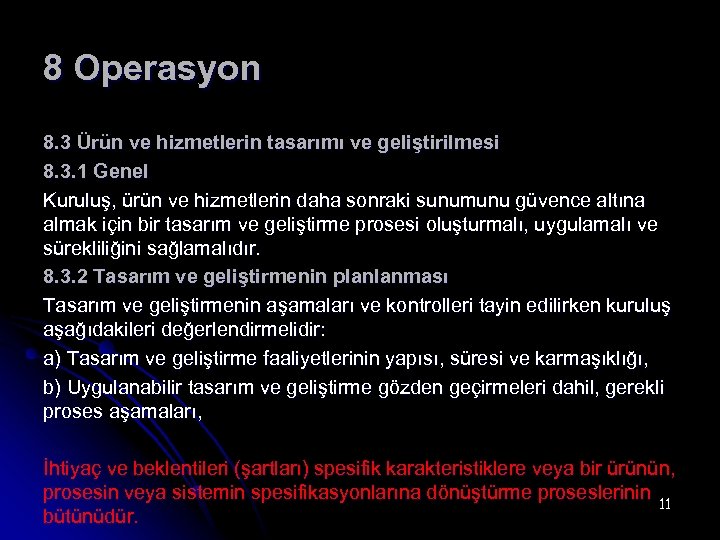 8 Operasyon

8.3 Ürün ve hizmetlerin tasarımı ve geliştirilmesi

8.3.1 Genel

Kuruluş, ürün ve hizmetlerin daha sonraki sunumunu güvence altına almak için bir tasarım ve geliştirme prosesi oluşturmalı, uygulamalı ve sürekliliğini sağlamalıdır.

8.3.2 Tasarım ve geliştirmenin planlanması

Tasarım ve geliştirmenin aşamaları ve kontrolleri tayin edilirken kuruluş aşağıdakileri değerlendirmelidir:

a) Tasarım ve geliştirme faaliyetlerinin yapısı, süresi ve karmaşıklığı,

b) Uygulanabilir tasarım ve geliştirme gözden geçirmeleri dahil, gerekli proses aşamaları,

İhtiyaç ve beklentileri (şartları) spesifik karakteristiklere veya bir ürünün, prosesin veya sistemin spesifikasyonlarına dönüştürme proseslerinin bütünüdür.

11